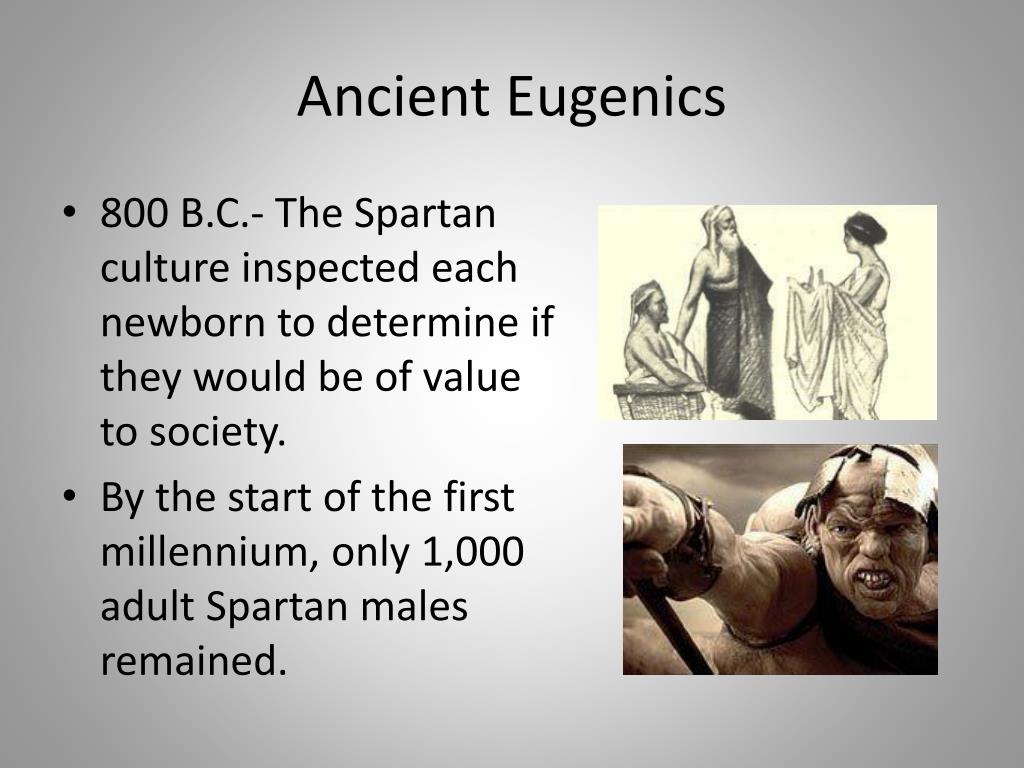 Ancient Eugenics

• 800 B.C.- The Spartan culture inspected each newborn to determine if they would be of value to society.
• By the start of the first millennium, only 1,000 adult Spartan males remained.